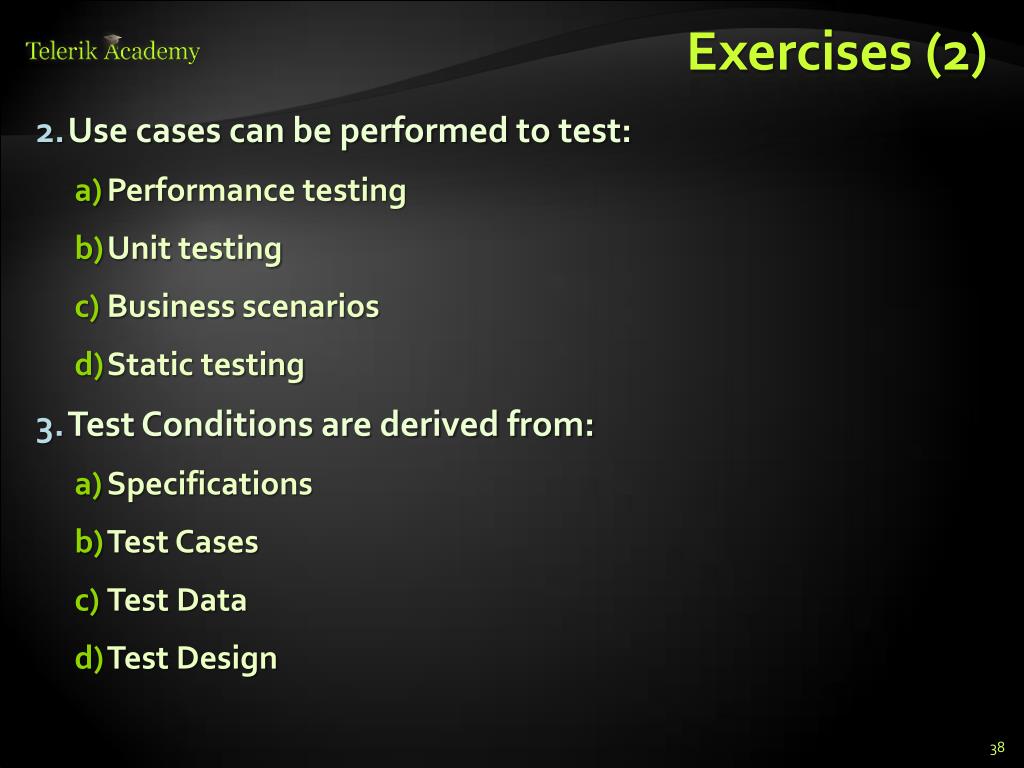 Telerik Academy

Exercises (2)

2. Use cases can be performed to test:

a) Performance testing

b) Unit testing

c) Business scenarios

d) Static testing

3. Test Conditions are derived from:

a) Specifications

b) Test Cases

c) Test Data

d) Test Design

38